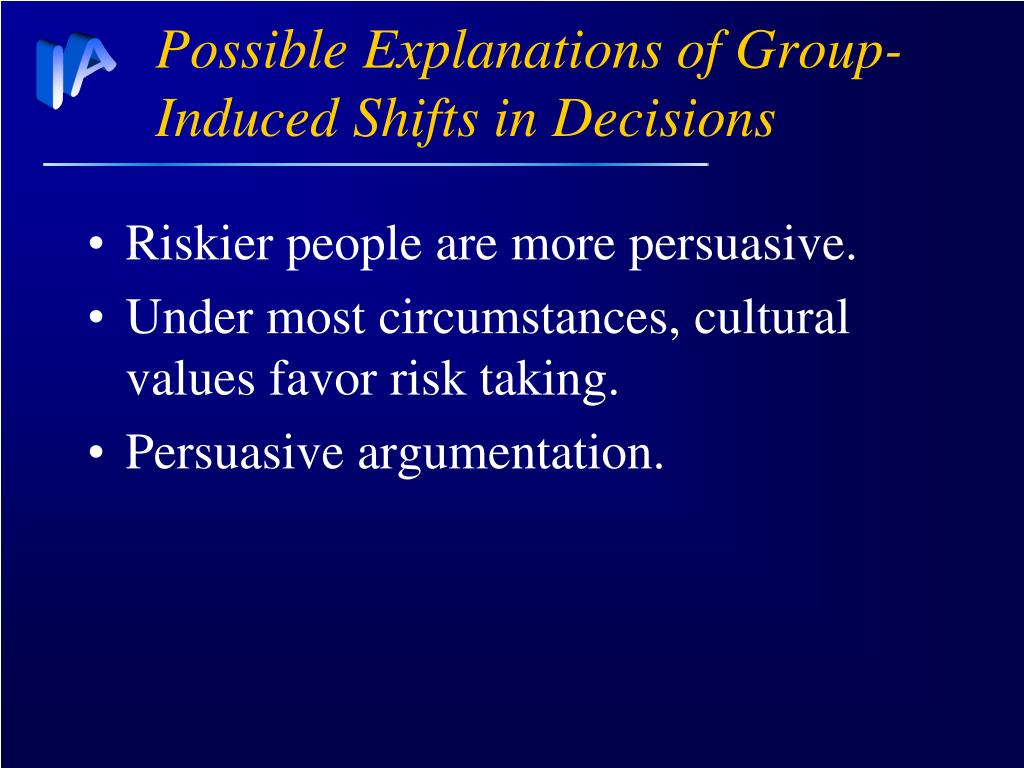 IA

Possible Explanations of Group-Induced Shifts in Decisions

• Riskier people are more persuasive.
• Under most circumstances, cultural values favor risk taking.
• Persuasive argumentation.